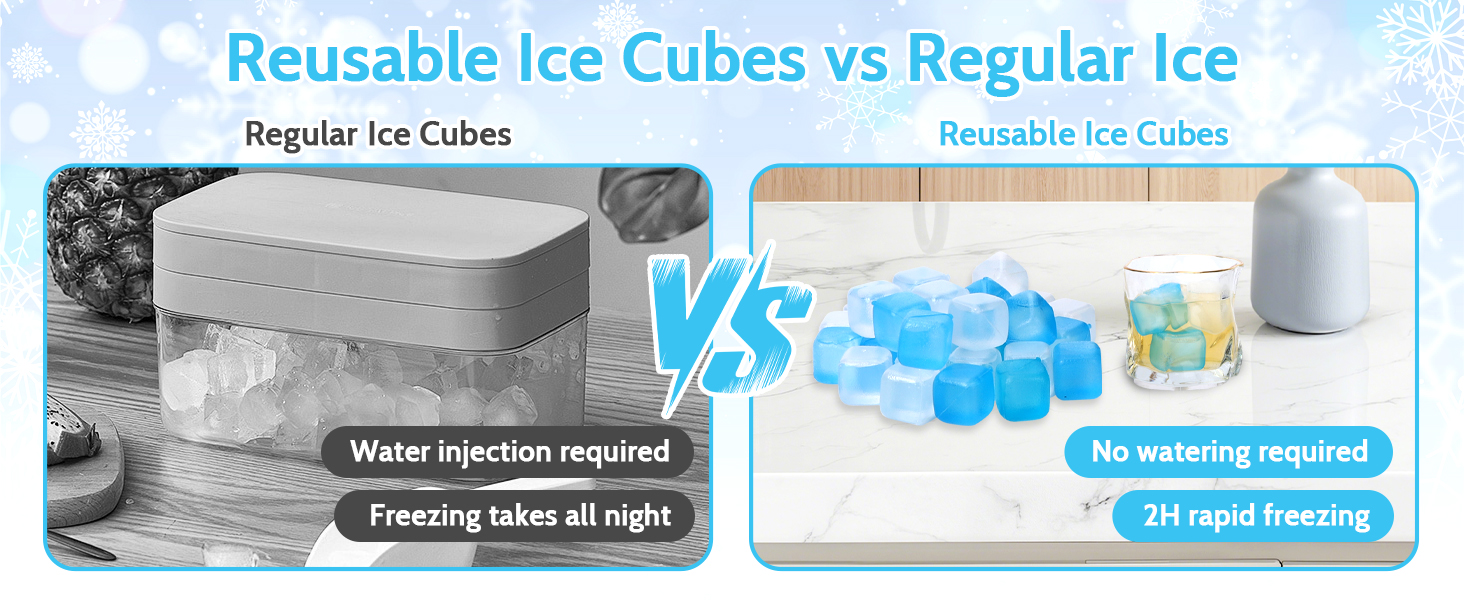 Reusable Ice Cubes vs Regular Ice

Regular Ice Cubes

Water injection required

Freezing takes all night

VS

Reusable Ice Cubes

No watering required

2H rapid freezing